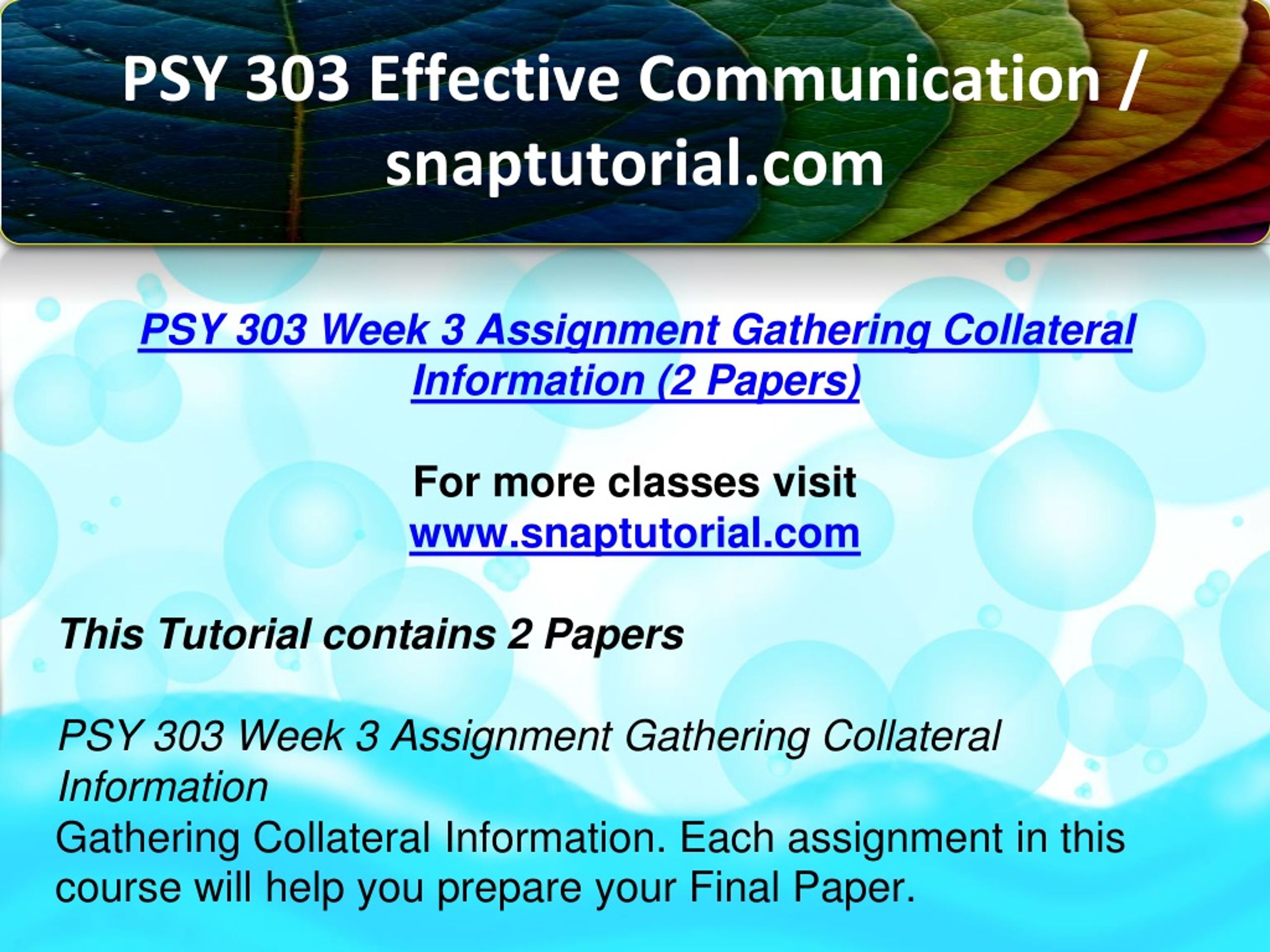 PSY 303 Effective Communication / snaptutorial.com

PSY 303 Week 3 Assignment Gathering Collateral Information (2 Papers)

For more classes visit
www.snaptutorial.com

This Tutorial contains 2 Papers

PSY 303 Week 3 Assignment Gathering Collateral Information
Gathering Collateral Information. Each assignment in this course will help you prepare your Final Paper.